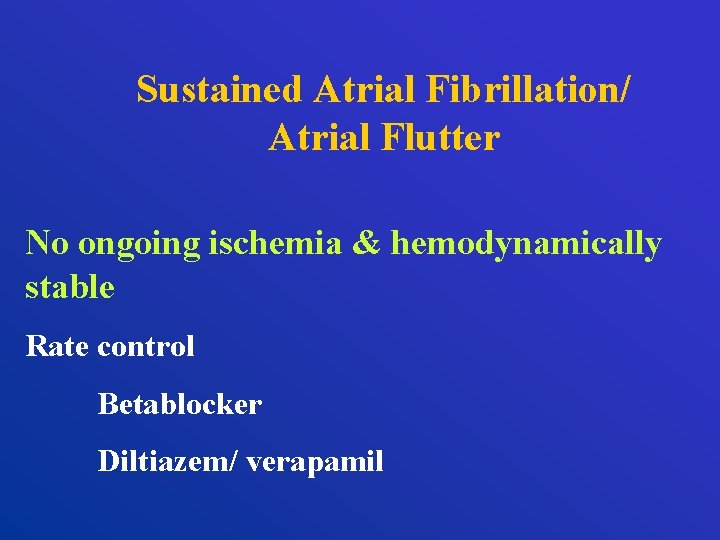 Sustained Atrial Fibrillation/ Atrial Flutter

No ongoing ischemia & hemodynamically stable

Rate control

Betablocker

Diltiazem/ verapamil